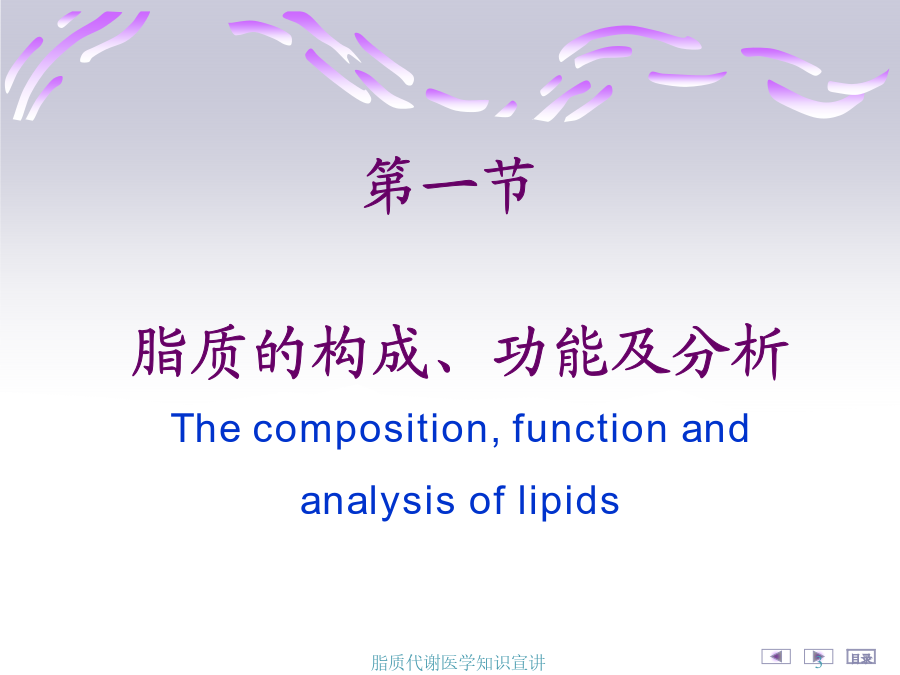 第一节

脂质的构成、功能及分析

The composition, function and analysis of lipids

脂质代谢医学知识宣讲

3

目录